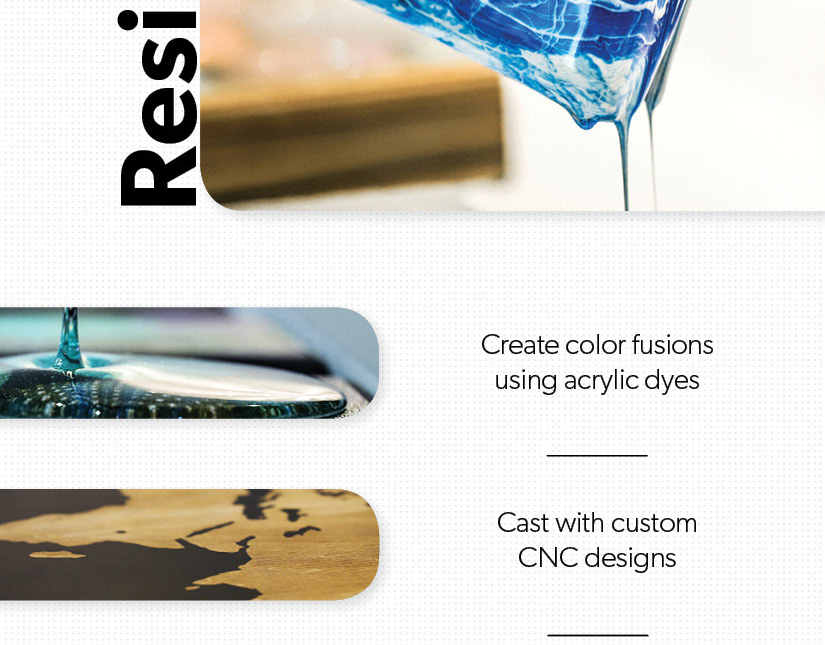 Resi

Create color fusions using acrylic dyes

Cast with custom CNC designs